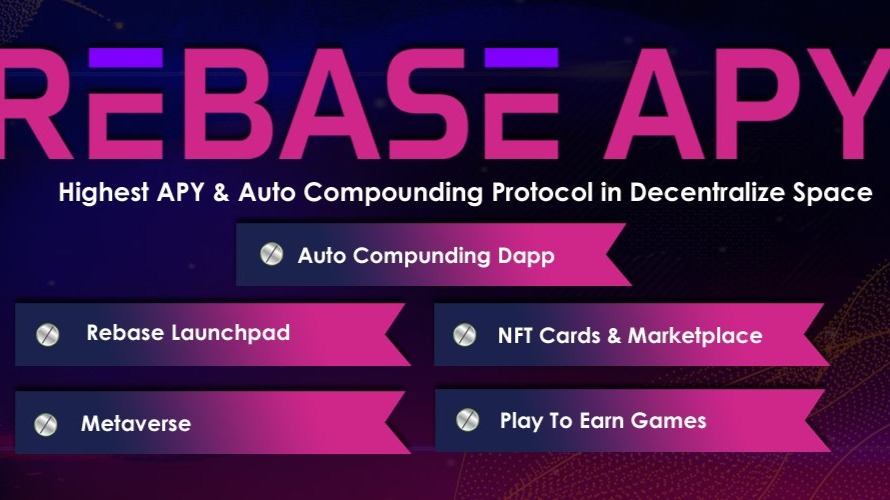 REBASE APY

Highest APY & Auto Compounding Protocol in Decentralize Space

Auto Compunding Dapp

Rebase Launchpad

NFT Cards & Marketplace

Metaverse

Play To Earn Games